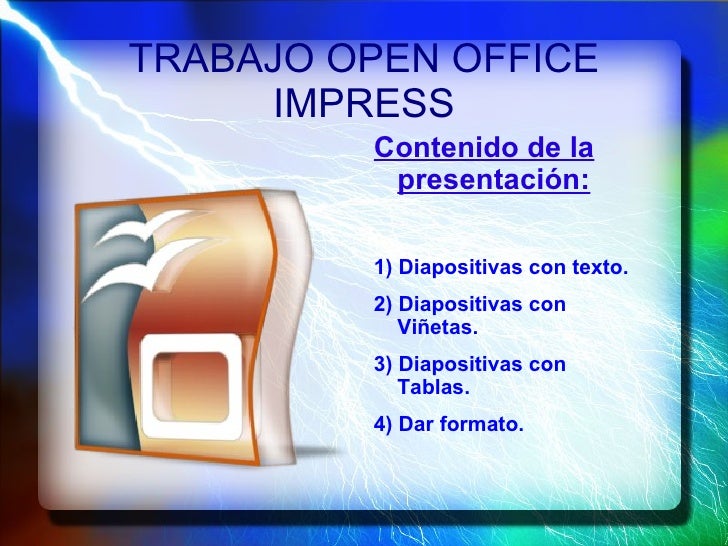 TRABAJO OPEN OFFICE IMPRESS

Contenido de la presentación:

1) Diapositivas con texto.

2) Diapositivas con Viñetas.

3) Diapositivas con Tablas.

4) Dar formato.